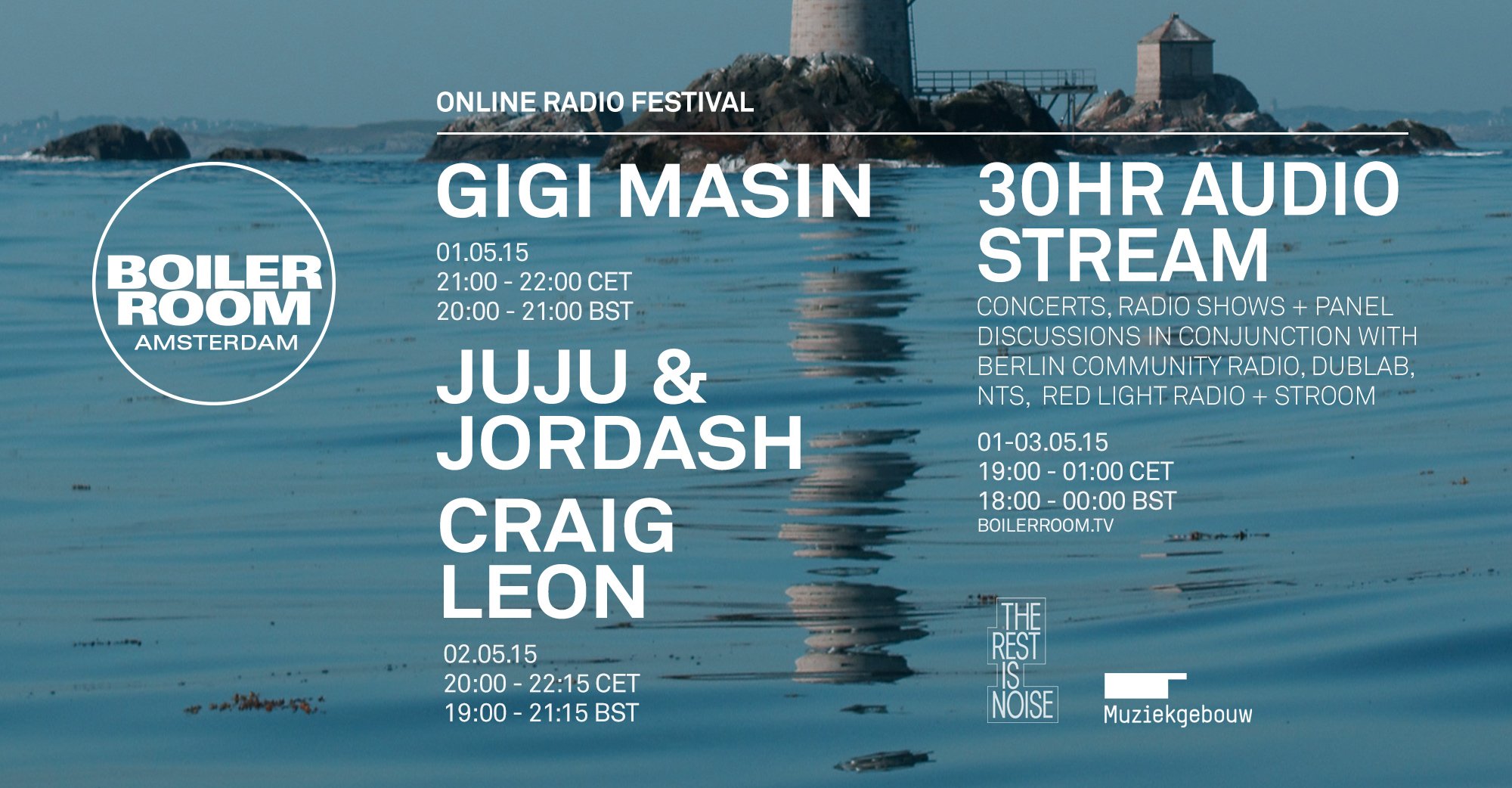 BOILER ROOM AMSTERDAM

ONLINE RADIO FESTIVAL

GIGI MASIN

01.05.15
21:00 - 22:00 CET
20:00 - 21:00 BST

JUJU & JORDASH

CRAIG LEON

02.05.15
20:00 - 22:15 CET
19:00 - 21:15 BST

30HR AUDIO STREAM

CONCERTS, RADIO SHOWS + PANEL DISCUSSIONS IN CONJUNCTION WITH BERLIN COMMUNITY RADIO, DUBLAB, NTS, RED LIGHT RADIO + STROOM

01-03.05.15
19:00 - 01:00 CET
18:00 - 00:00 BST
BOILERROOM.TV

THE REST IS NOISE

Muziekgebouw